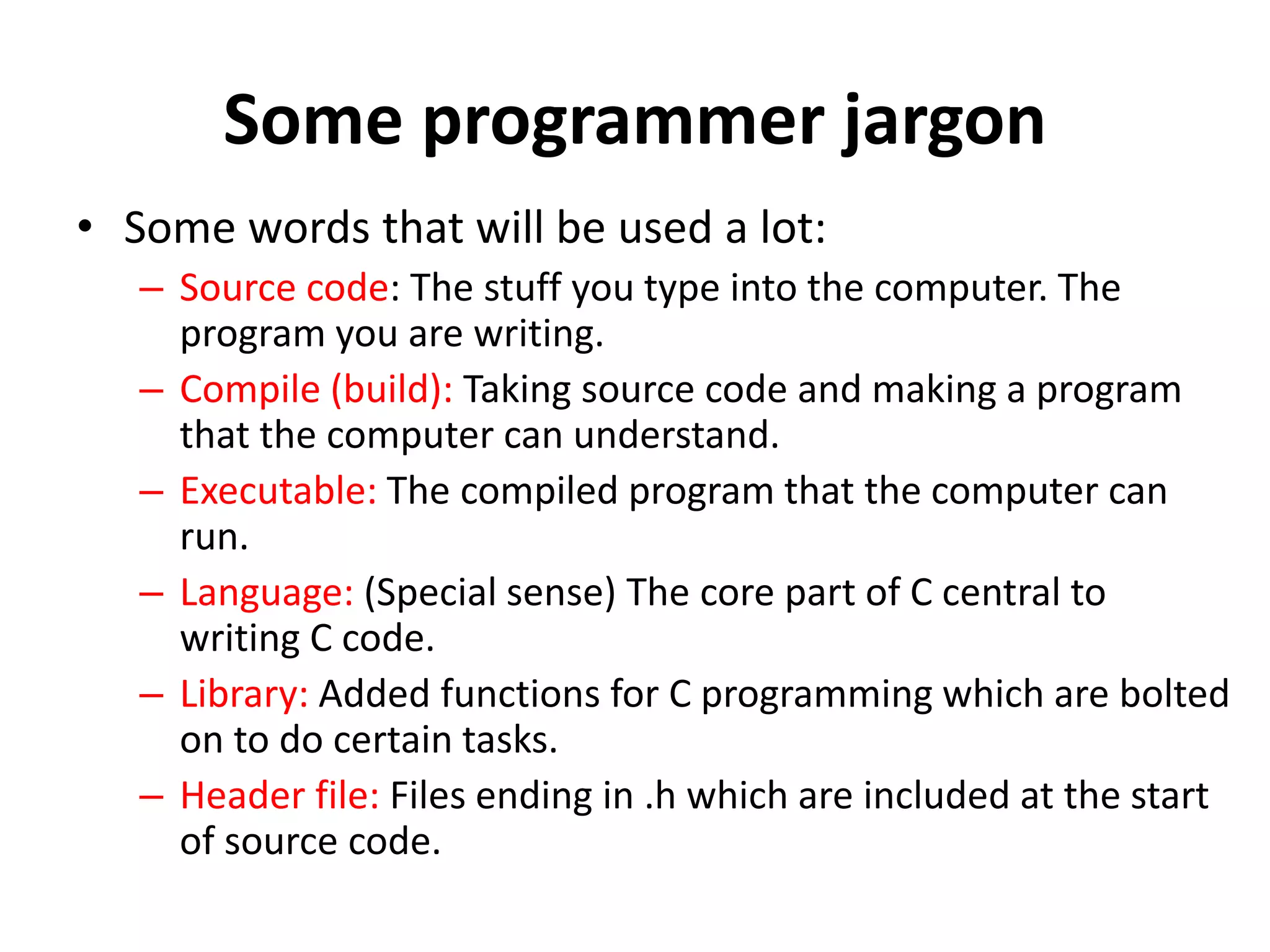 Some programmer jargon

• Some words that will be used a lot:
– Source code: The stuff you type into the computer. The program you are writing.
– Compile (build): Taking source code and making a program that the computer can understand.
– Executable: The compiled program that the computer can run.
– Language: (Special sense) The core part of C central to writing C code.
– Library: Added functions for C programming which are bolted on to do certain tasks.
– Header file: Files ending in .h which are included at the start of source code.